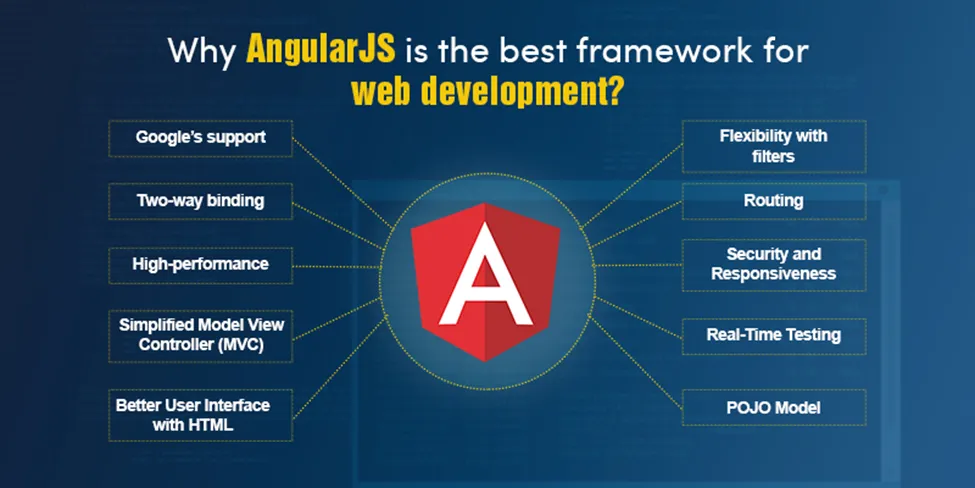 Why AngularJS is the best framework for web development?

Google's support

Two-way binding

High-performance

Simplified Model View Controller (MVC)

Better User Interface with HTML

A

Flexibility with filters

Routing

Security and Responsiveness

Real-Time Testing

POJO Model